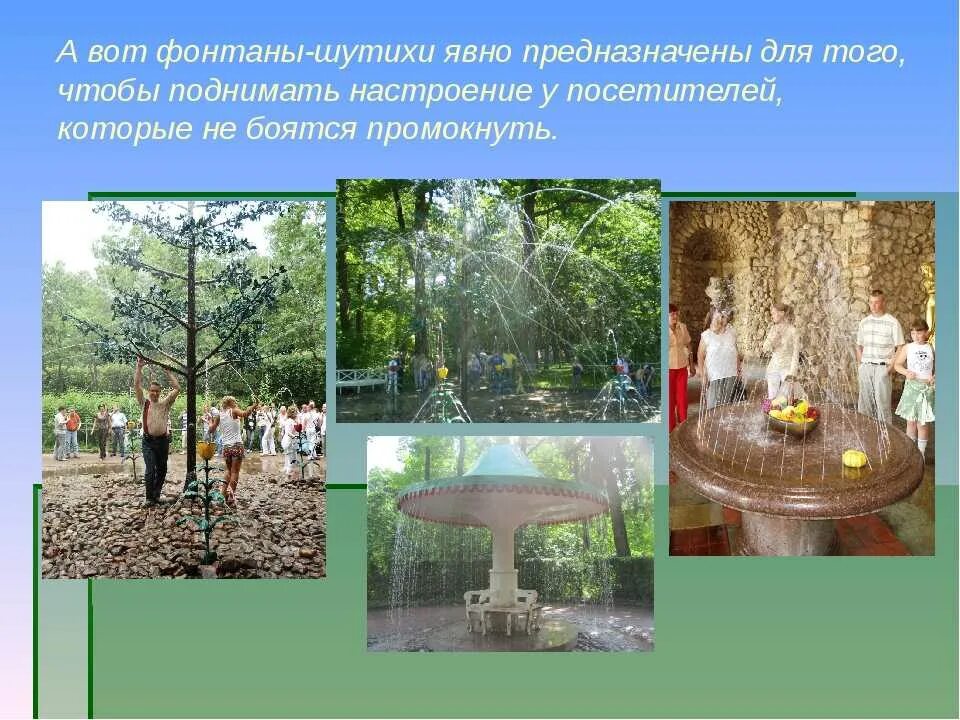 А вот фонтаны-шутихи явно предназначены для того, чтобы поднимать настроение у посетителей, которые не боятся промокнуть.